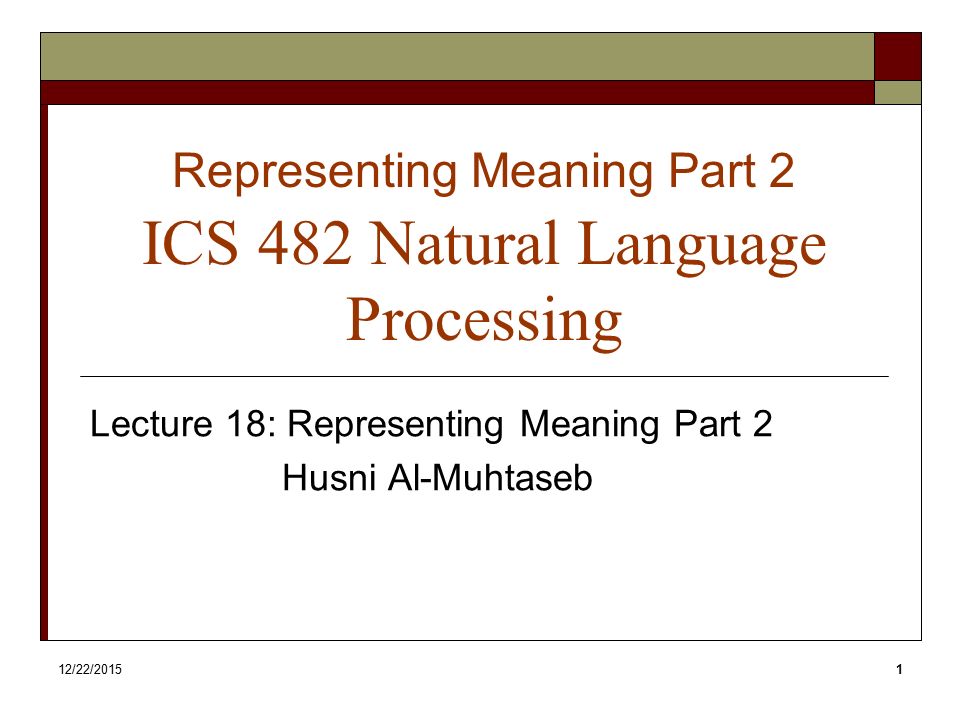 Representing Meaning Part 2
ICS 482 Natural Language Processing

Lecture 18: Representing Meaning Part 2
Husni Al-Muhtaseb

12/22/2015

1